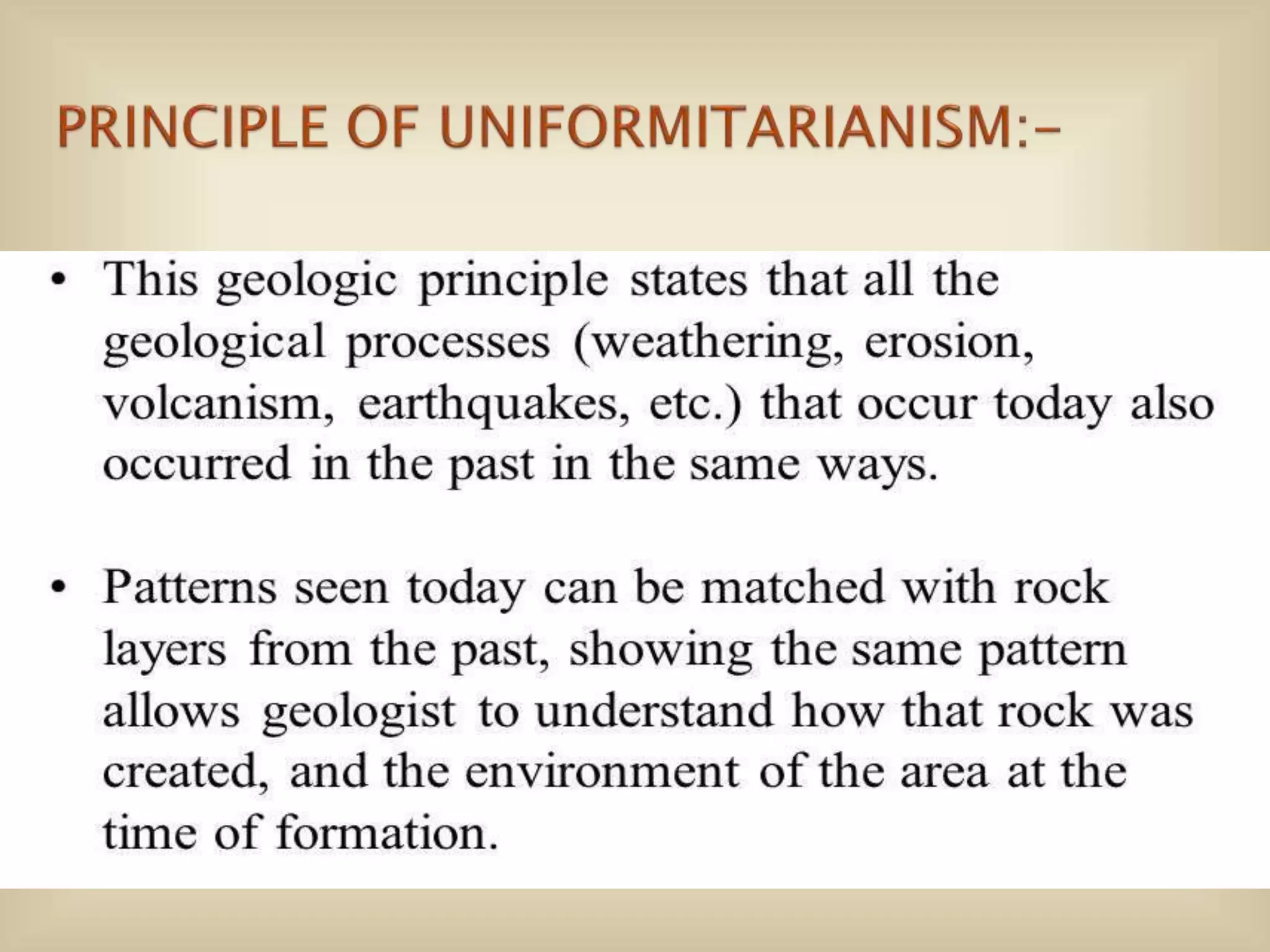 PRINCIPLE OF UNIFORMITARIANISM:-

• This geologic principle states that all the geological processes (weathering, erosion, volcanism, earthquakes, etc.) that occur today also occurred in the past in the same ways.

• Patterns seen today can be matched with rock layers from the past, showing the same pattern allows geologist to understand how that rock was created, and the environment of the area at the time of formation.